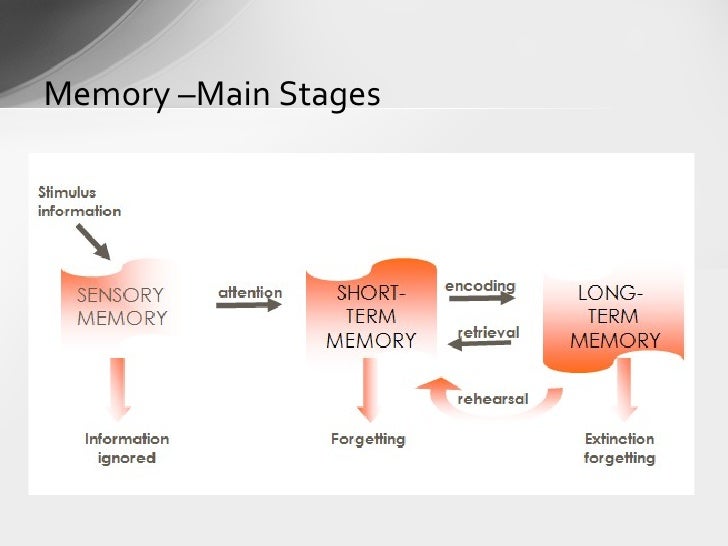 Memory –Main Stages

Stimulus information

SENSORY MEMORY

attention

SHORT-TERM MEMORY

encoding

retrieval

LONG-TERM MEMORY

rehearsal

Information ignored

Forgetting

Extinction forgetting